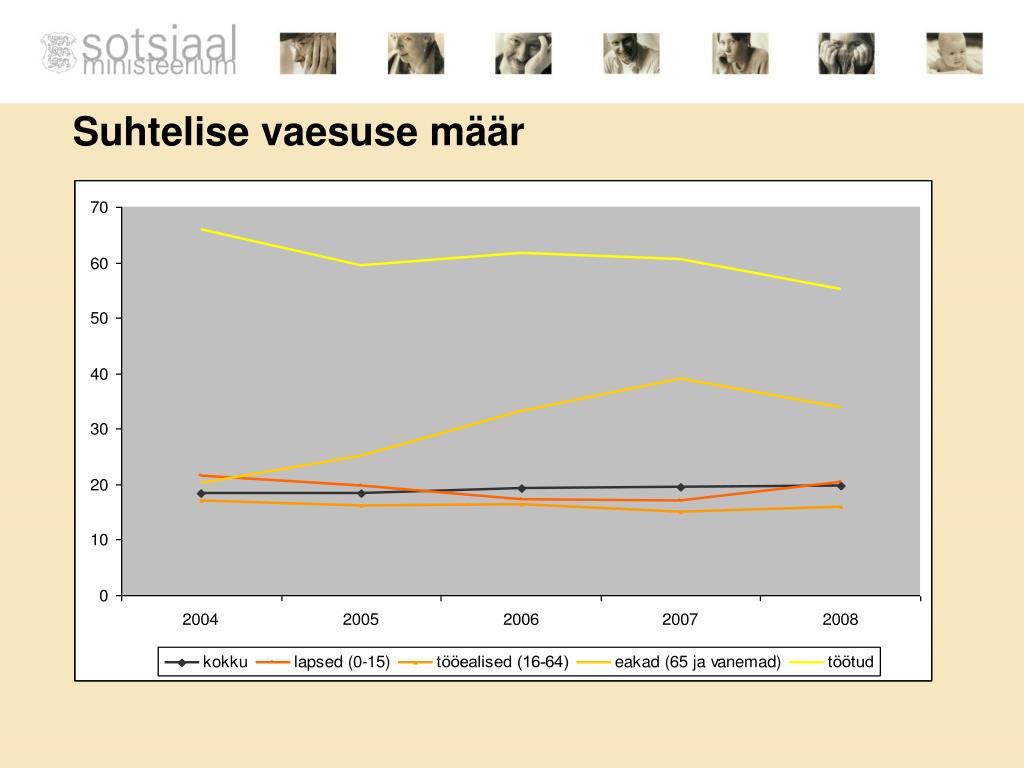 sotsiaal ministeerium

Suhtelise vaesuse määr

70
60
50
40
30
20
10
0

2004
2005
2006
2007
2008

kokku
lapsed (0-15)
tööealised (16-64)
eakad (65 ja vanemad)
töötud